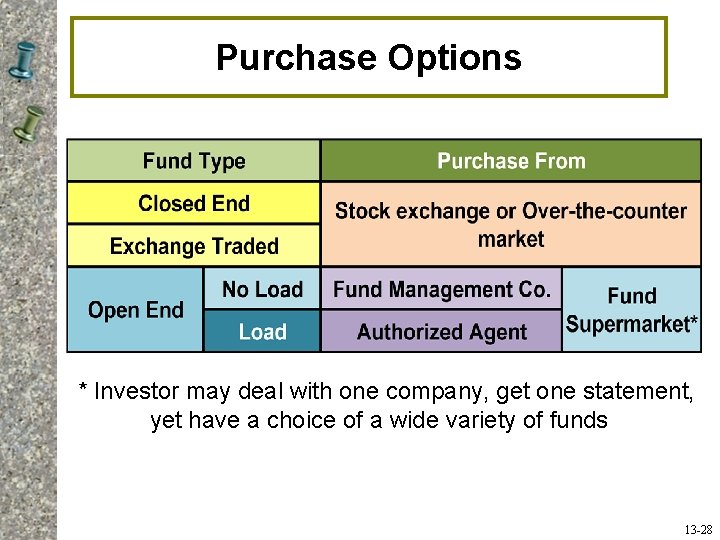 Purchase Options

| Fund Type | | Purchase From | |
|---|---|---|---|
| Closed End | | Stock exchange or Over-the-counter market | |
| Exchange Traded | | Stock exchange or Over-the-counter market | |
| Open End | No Load | Fund Management Co. | Fund Supermarket* |
| Open End | Load | Authorized Agent | Fund Supermarket* |

* Investor may deal with one company, get one statement, yet have a choice of a wide variety of funds

13-28